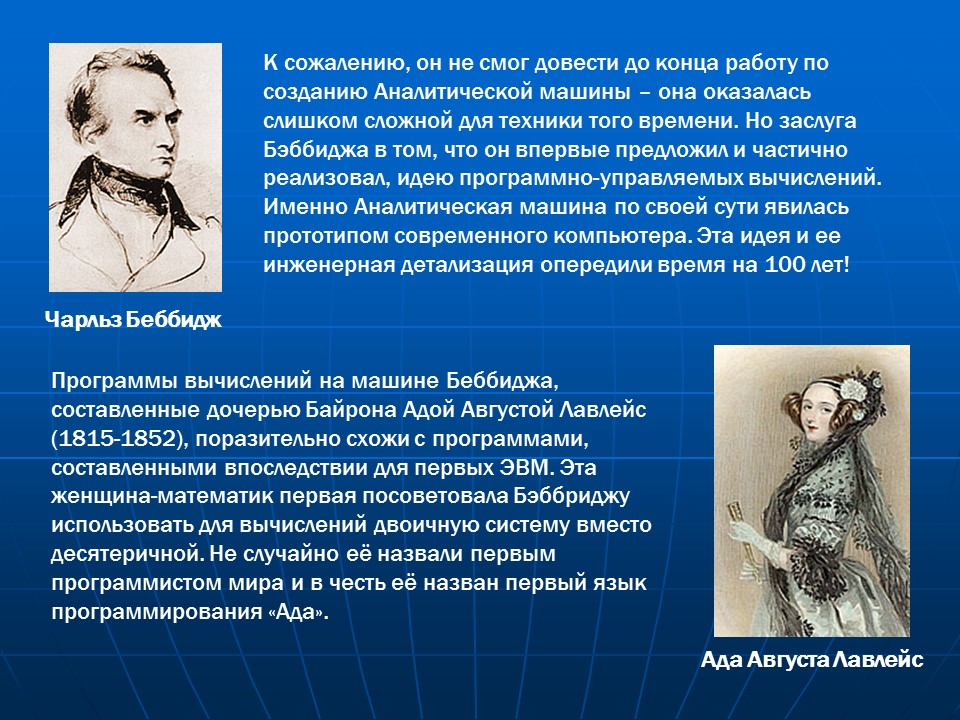 К сожалению, он не смог довести до конца работу по созданию Аналитической машины – она оказалась слишком сложной для техники того времени. Но заслуга Бэббиджа в том, что он впервые предложил и частично реализовал, идею программно-управляемых вычислений. Именно Аналитическая машина по своей сути явилась прототипом современного компьютера. Эта идея и ее инженерная детализация опередили время на 100 лет!

Чарльз Беббидж

Программы вычислений на машине Беббиджа, составленные дочерью Байрона Адой Августой Лавлейс (1815-1852), поразительно схожи с программами, составленными впоследствии для первых ЭВМ. Эта женщина-математик первая посоветовала Бэббриджу использовать для вычислений двоичную систему вместо десятеричной. Не случайно её назвали первым программистом мира и в честь её назван первый язык программирования «Ада».

Ада Августа Лавлейс